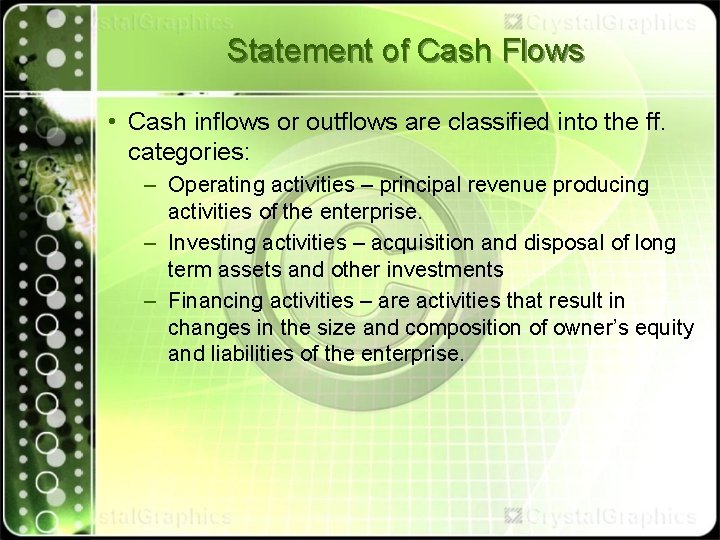 stalGraphics CrystalGraphics

Statement of Cash Flows

• Cash inflows or outflows are classified into the ff. categories:
– Operating activities – principal revenue producing activities of the enterprise.
– Investing activities – acquisition and disposal of long term assets and other investments
– Financing activities – are activities that result in changes in the size and composition of owner's equity and liabilities of the enterprise.

stalGraphics CrystalGraphics